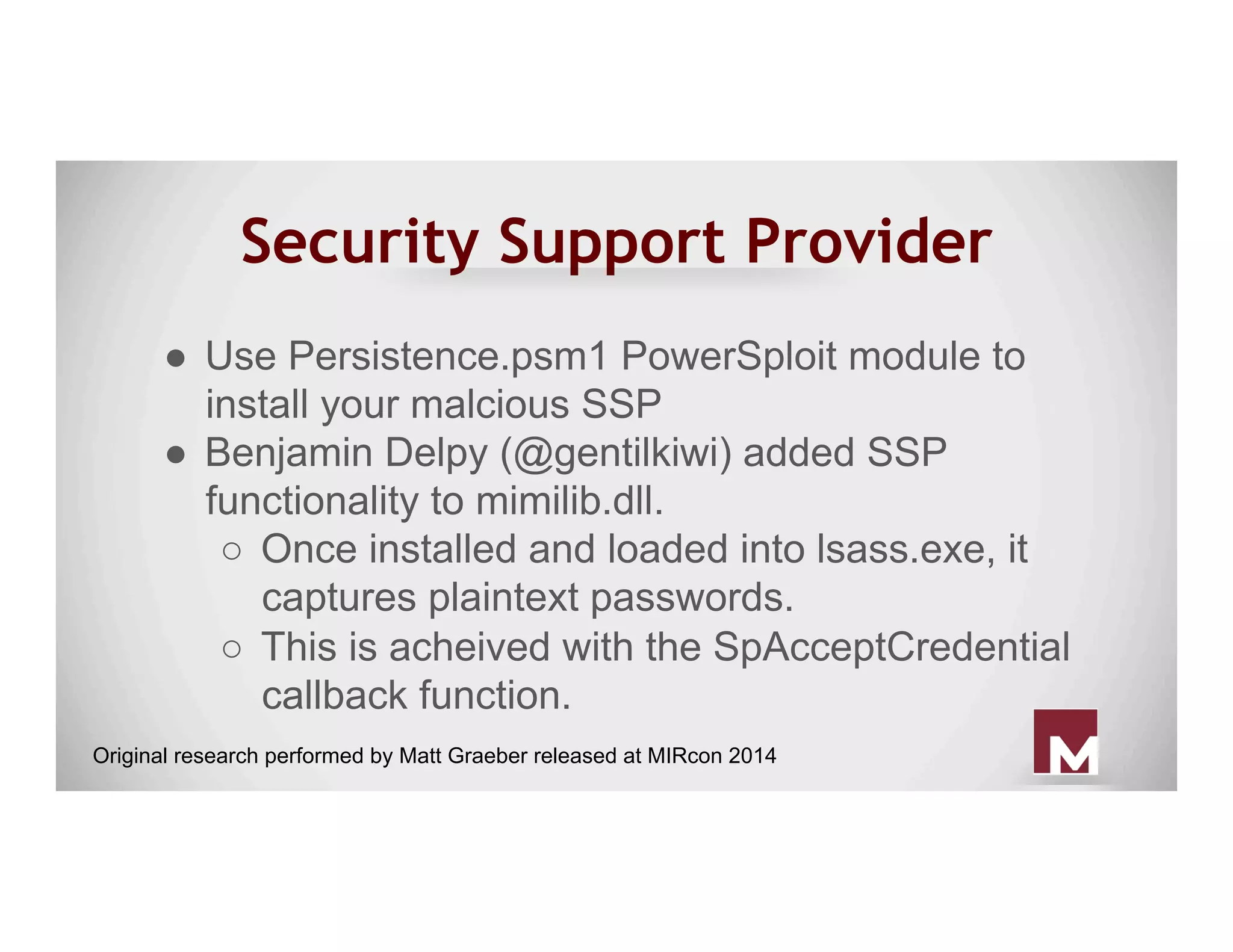 Security Support Provider

● Use Persistence.psm1 PowerSploit module to install your malcious SSP
● Benjamin Delpy (@gentilkiwi) added SSP functionality to mimilib.dll.
○ Once installed and loaded into lsass.exe, it captures plaintext passwords.
○ This is acheived with the SpAcceptCredential callback function.

Original research performed by Matt Graeber released at MIRcon 2014

M